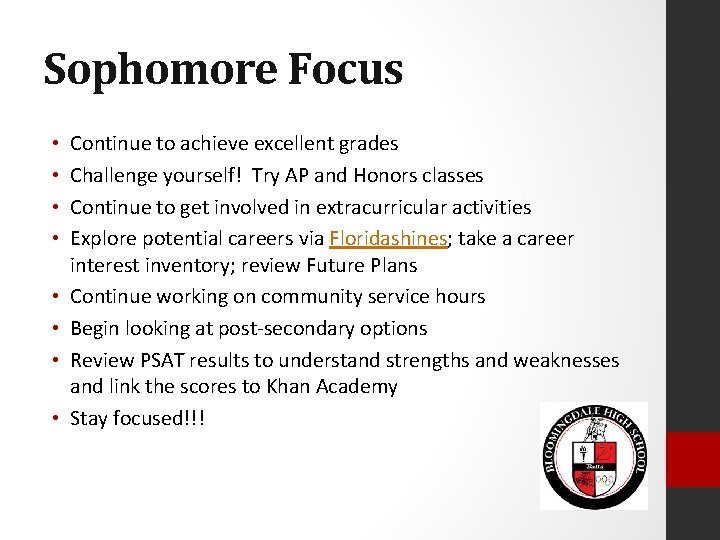 Sophomore Focus

• Continue to achieve excellent grades
• Challenge yourself! Try AP and Honors classes
• Continue to get involved in extracurricular activities
• Explore potential careers via Floridashines; take a career interest inventory; review Future Plans
• Continue working on community service hours
• Begin looking at post-secondary options
• Review PSAT results to understand strengths and weaknesses and link the scores to Khan Academy
• Stay focused!!!

BLOOMINGDALE HIGH SCHOOL
Bulls